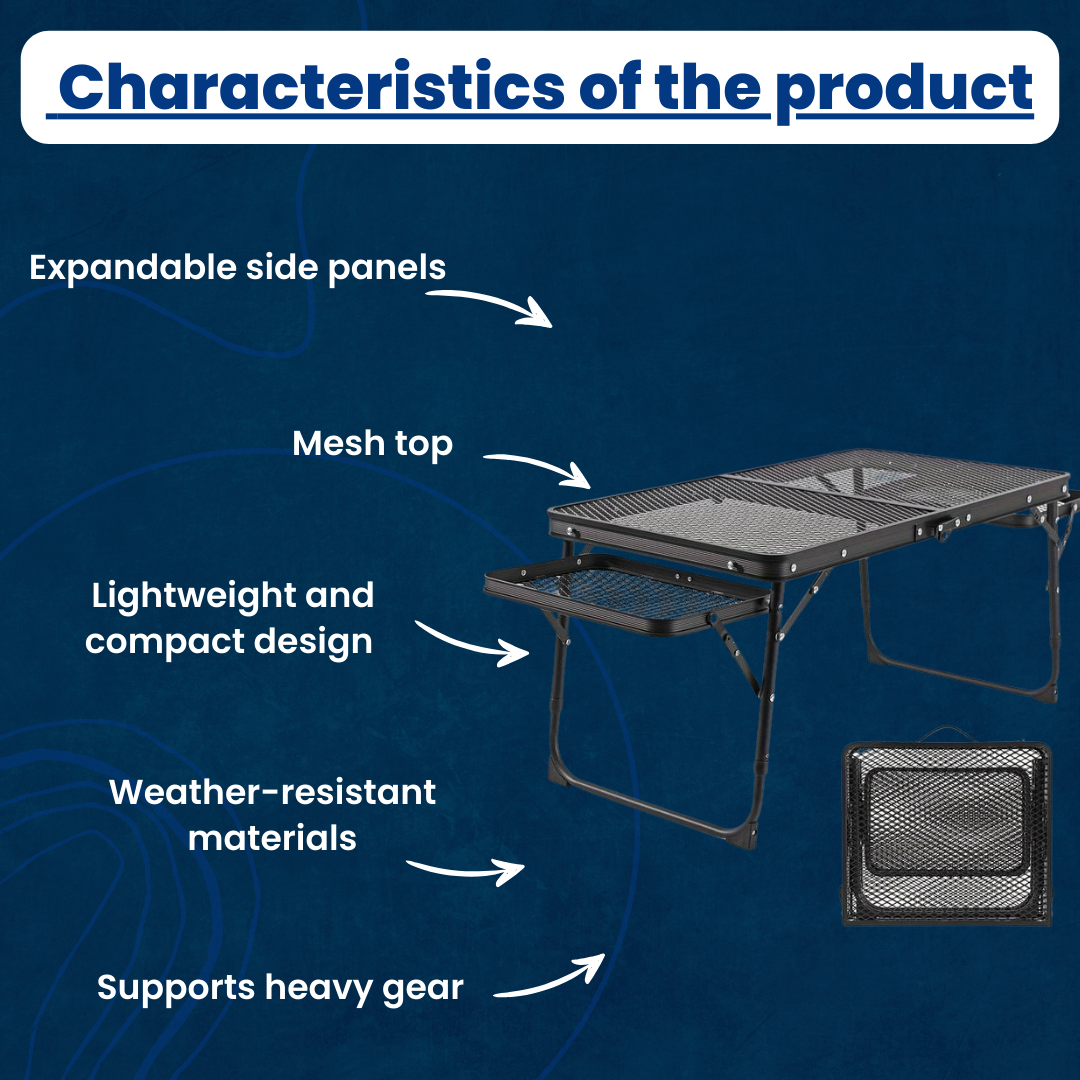 Characteristics of the product

Expandable side panels

Mesh top

Lightweight and compact design

Weather-resistant materials

Supports heavy gear